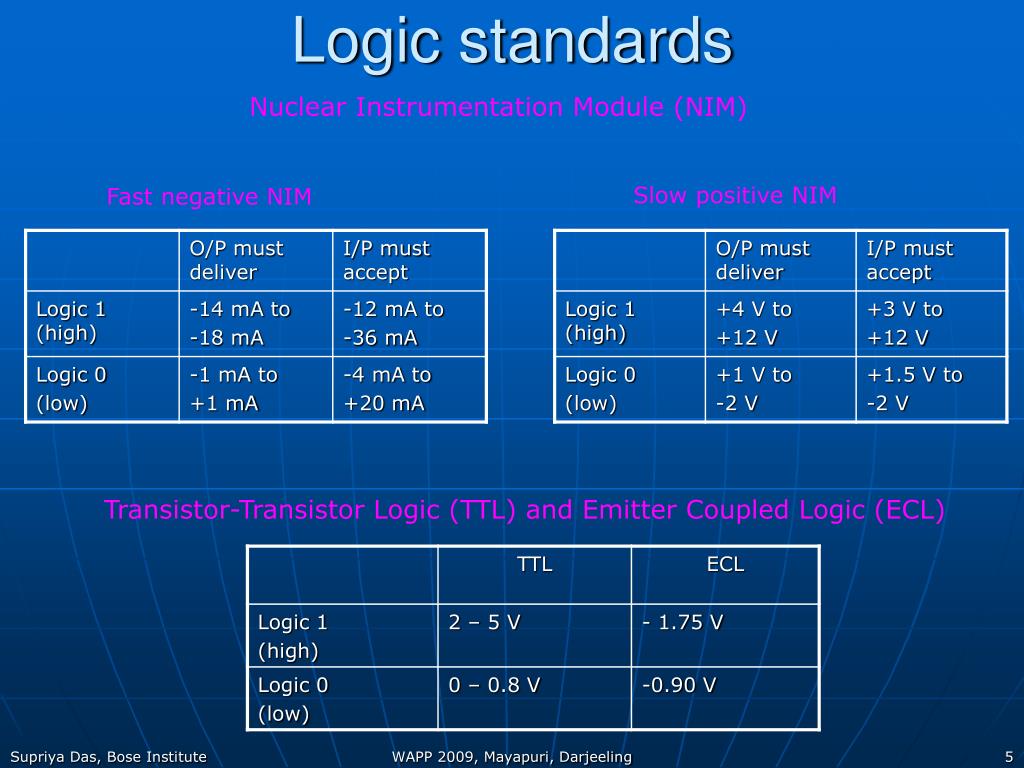 Logic standards

Nuclear Instrumentation Module (NIM)

Fast negative NIM

| | O/P must deliver | I/P must accept |
|---|---|---|
| Logic 1 (high) | -14 mA to -18 mA | -12 mA to -36 mA |
| Logic 0 (low) | -1 mA to +1 mA | -4 mA to +20 mA |

Slow positive NIM

| | O/P must deliver | I/P must accept |
|---|---|---|
| Logic 1 (high) | +4 V to +12 V | +3 V to +12 V |
| Logic 0 (low) | +1 V to -2 V | +1.5 V to -2 V |

Transistor-Transistor Logic (TTL) and Emitter Coupled Logic (ECL)

| | TTL | ECL |
|---|---|---|
| Logic 1 (high) | 2 – 5 V | - 1.75 V |
| Logic 0 (low) | 0 – 0.8 V | -0.90 V |

Supriya Das, Bose Institute

WAPP 2009, Mayapuri, Darjeeling

5